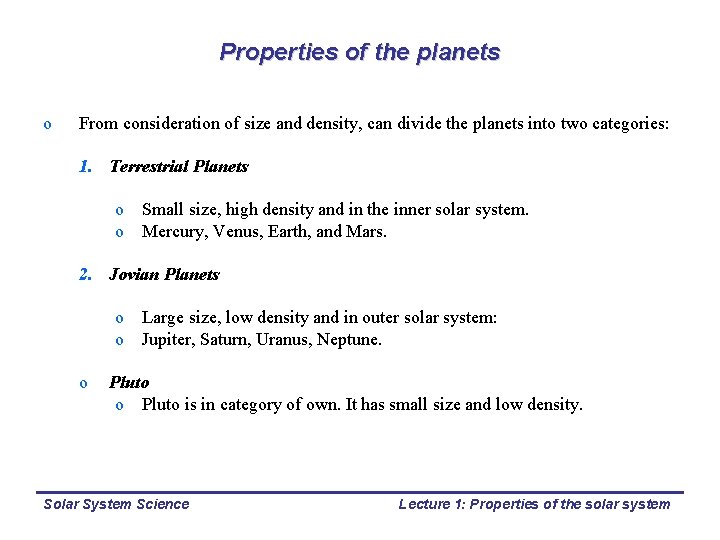 Properties of the planets

o From consideration of size and density, can divide the planets into two categories:

1. Terrestrial Planets

o Small size, high density and in the inner solar system.
o Mercury, Venus, Earth, and Mars.

2. Jovian Planets

o Large size, low density and in outer solar system:
o Jupiter, Saturn, Uranus, Neptune.

o Pluto
o Pluto is in category of own. It has small size and low density.

Solar System Science

Lecture 1: Properties of the solar system